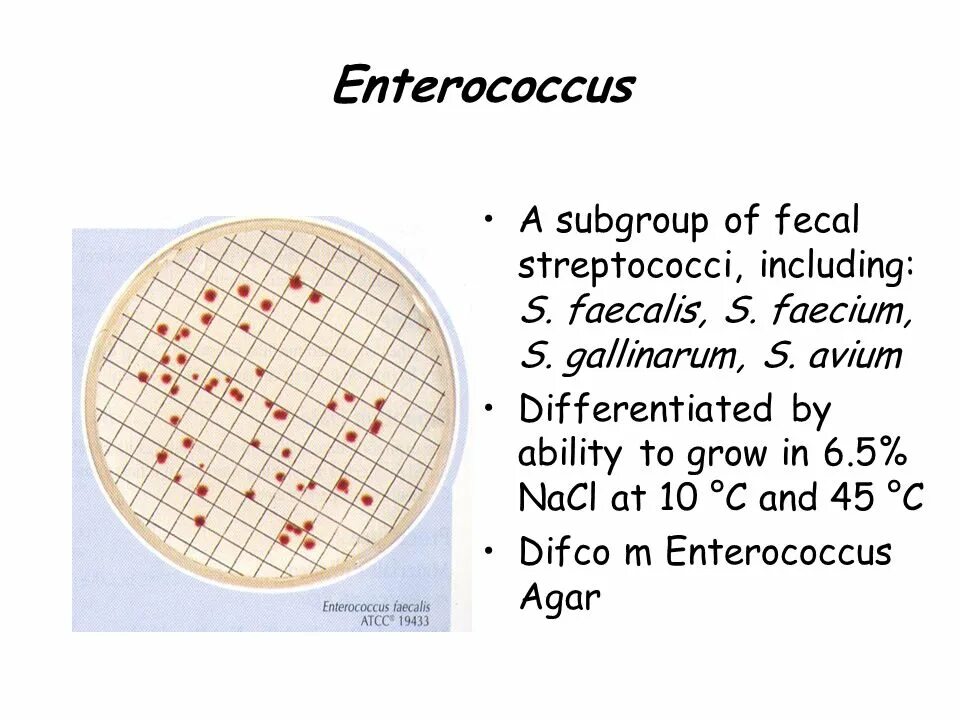 Enterococcus

Enterococcus faecalis
ATCC® 19433

• A subgroup of fecal streptococci, including: S. faecalis, S. faecium, S. gallinarum, S. avium
• Differentiated by ability to grow in 6.5% NaCl at 10 °C and 45 °C
• Difco m Enterococcus Agar